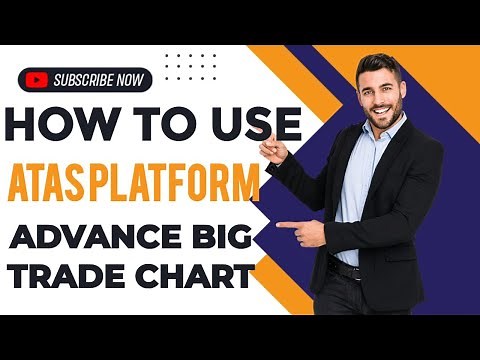 SUBSCRIBE NOW

HOW TO USE

ATAS PLATFORM

ADVANCE BIG TRADE CHART